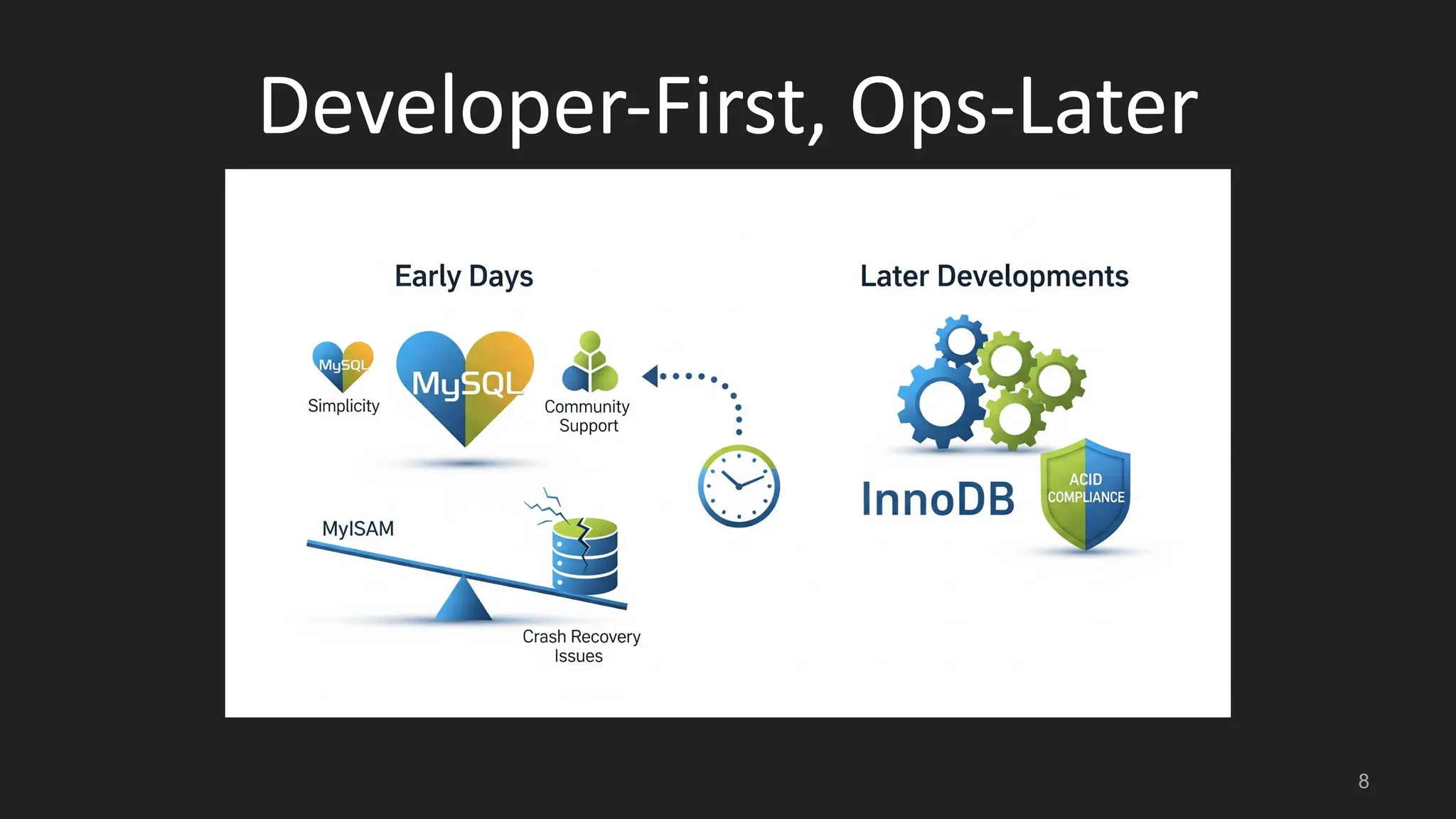 Developer-First, Ops-Later

Early Days

MySQL
Simplicity

MySQL

Community Support

MyISAM

Crash Recovery Issues

Later Developments

InnoDB

ACID COMPLIANCE

8